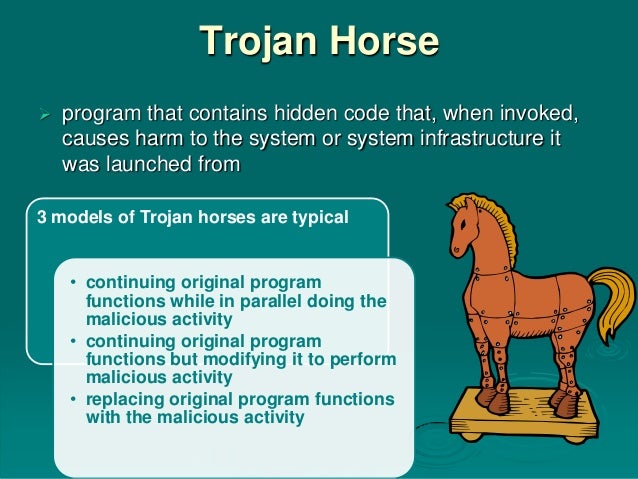 Trojan Horse

➢ program that contains hidden code that, when invoked, causes harm to the system or system infrastructure it was launched from

3 models of Trojan horses are typical

• continuing original program functions while in parallel doing the malicious activity
• continuing original program functions but modifying it to perform malicious activity
• replacing original program functions with the malicious activity